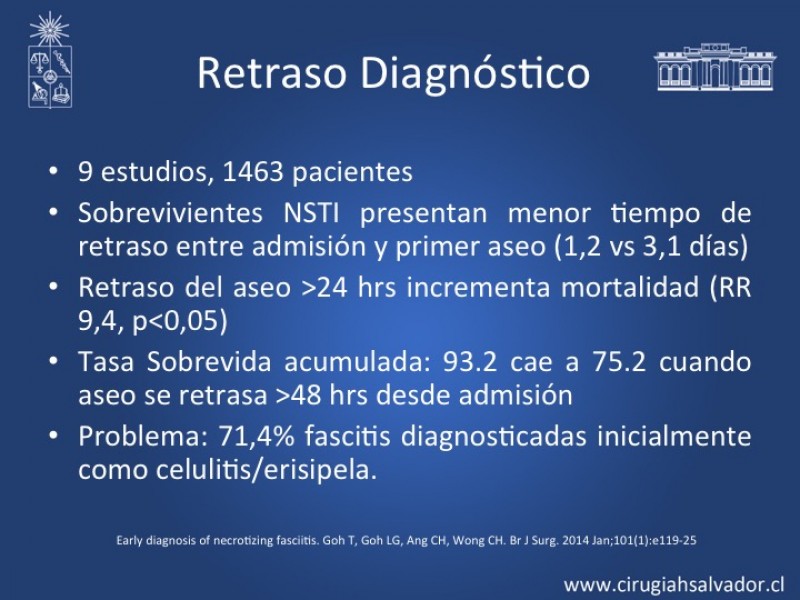 Retraso Diagnóstico

• 9 estudios, 1463 pacientes
• Sobrevivientes NSTI presentan menor tiempo de retraso entre admisión y primer aseo (1,2 vs 3,1 días)
• Retraso del aseo >24 hrs incrementa mortalidad (RR 9,4, p<0,05)
• Tasa Sobrevida acumulada: 93.2 cae a 75.2 cuando aseo se retrasa >48 hrs desde admisión
• Problema: 71,4% fascitis diagnosticadas inicialmente como celulitis/erisipela.

Early diagnosis of necrotizing fasciitis. Goh T, Goh LG, Ang CH, Wong CH. Br J Surg. 2014 Jan;101(1):e119-25

www.cirugiahsalvador.cl